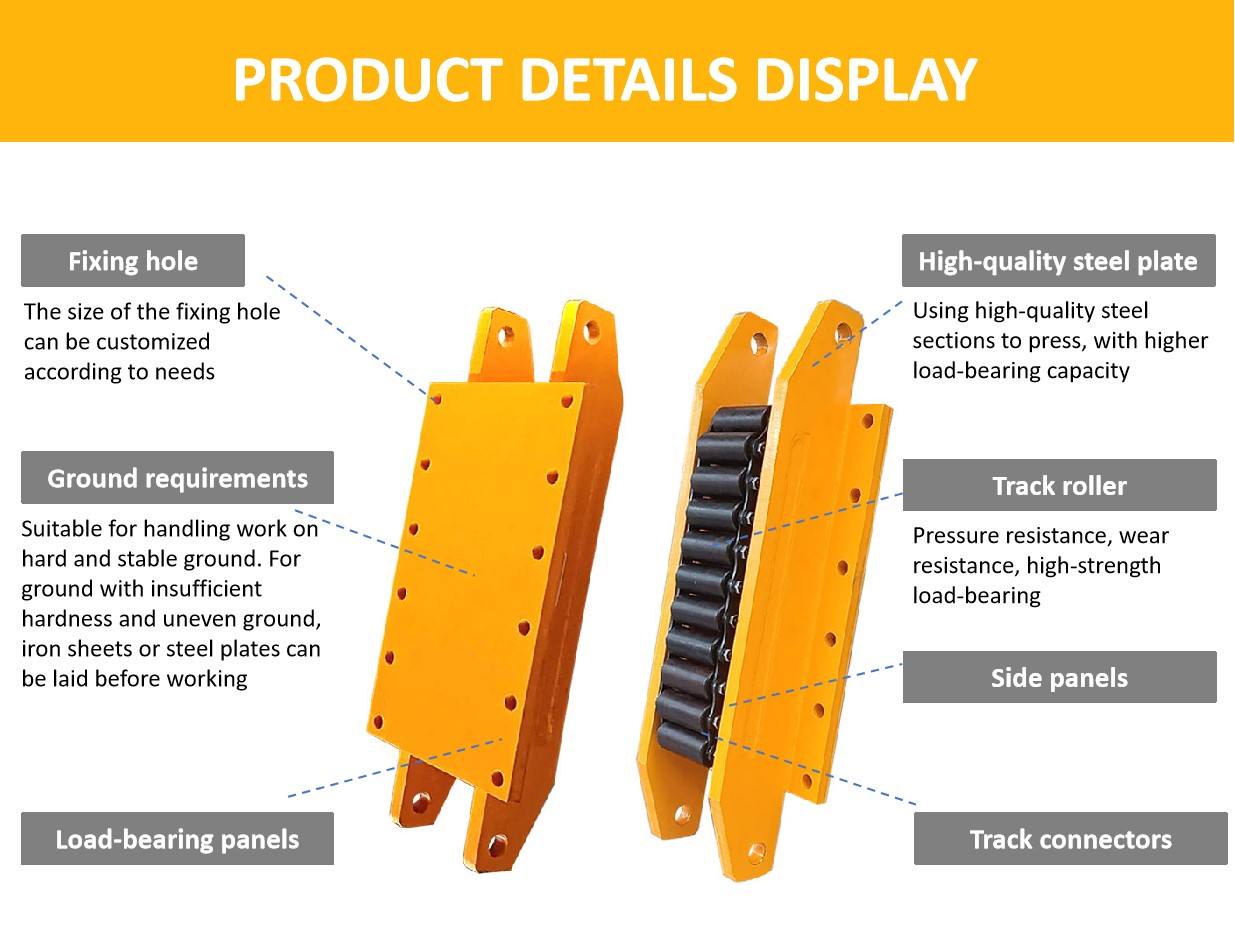 PRODUCT DETAILS DISPLAY

Fixing hole

The size of the fixing hole can be customized according to needs

Ground requirements

Suitable for handling work on hard and stable ground. For ground with insufficient hardness and uneven ground, iron sheets or steel plates can be laid before working

Load-bearing panels

High-quality steel plate

Using high-quality steel sections to press, with higher load-bearing capacity

Track roller

Pressure resistance, wear resistance, high-strength load-bearing

Side panels

Track connectors